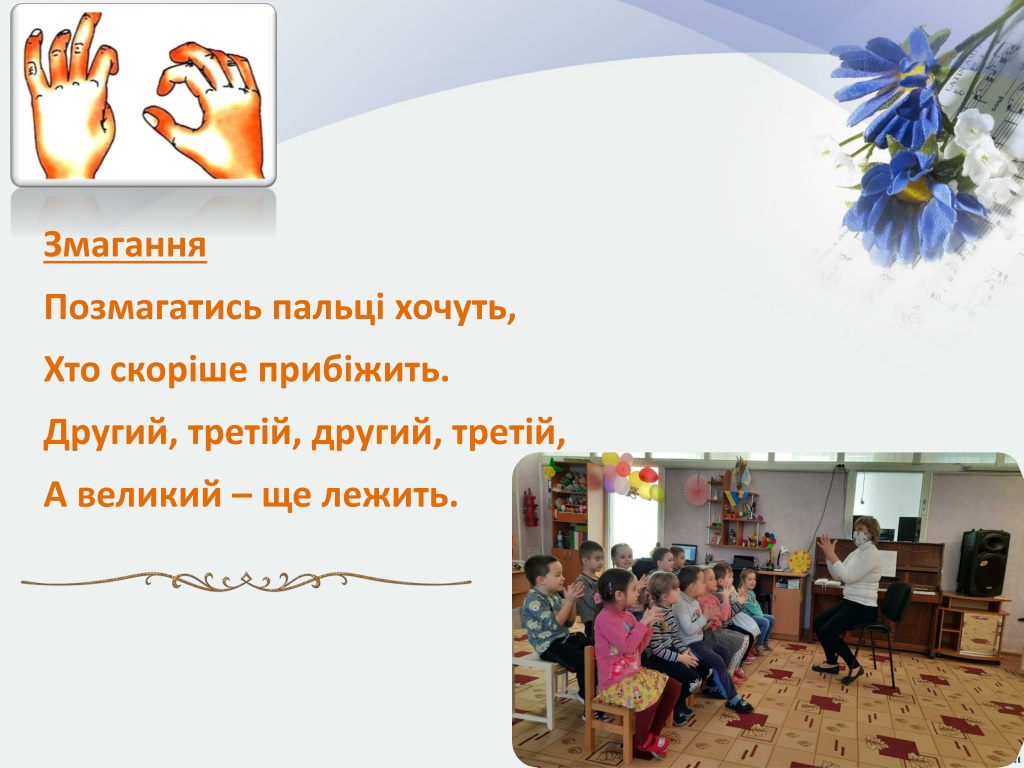 Змагання

Позмагатись пальці хочуть,

Хто скоріше прибіжить.

Другий, третій, другий, третій,

А великий – ще лежить.